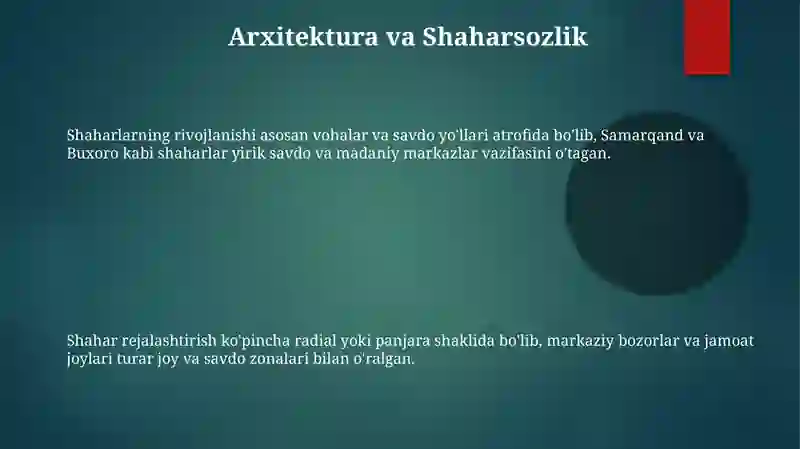 Arxitektura va Shaharsozlik

Shaharlarning rivojlanishi asosan vohalar va savdo yo'llari atrofida bo'lib, Samarqand va Buxoro kabi shaharlar yirik savdo va madaniy markazlar vazifasini o'tagan.

Shahar rejalashtirish ko'pincha radial yoki panjara shaklida bo'lib, markaziy bozorlar va jamoat joylari turar joy va savdo zonalari bilan o'ralgan.